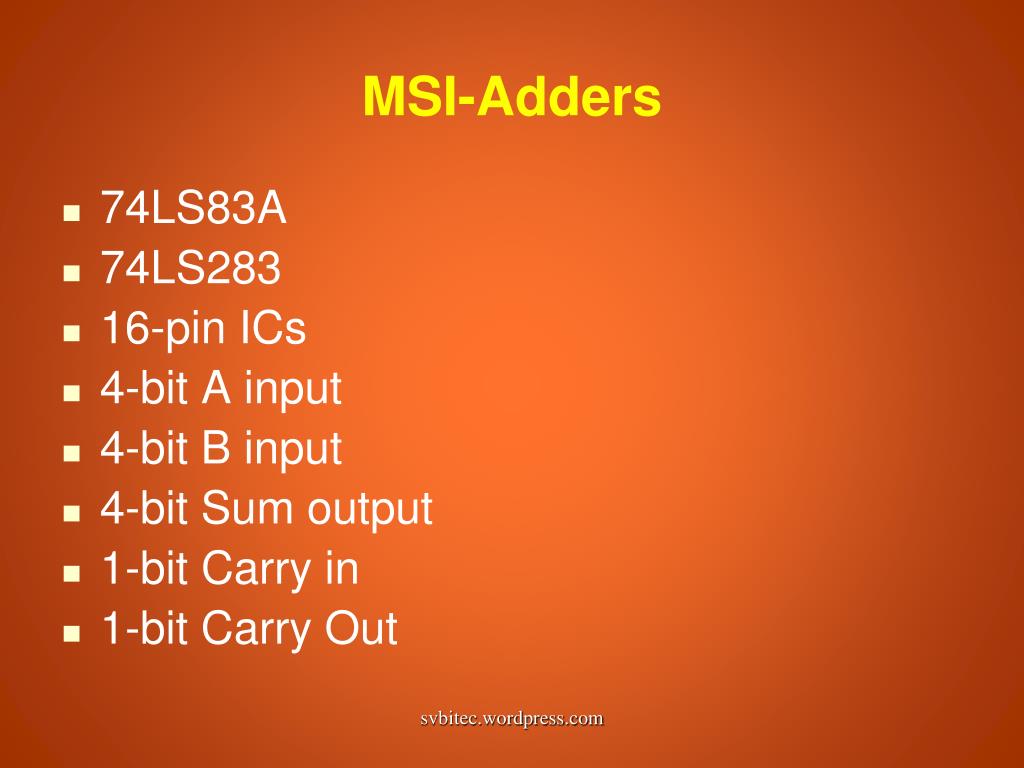 MSI-Adders

- 74LS83A
- 74LS283
- 16-pin ICs
- 4-bit A input
- 4-bit B input
- 4-bit Sum output
- 1-bit Carry in
- 1-bit Carry Out

svbitec.wordpress.com